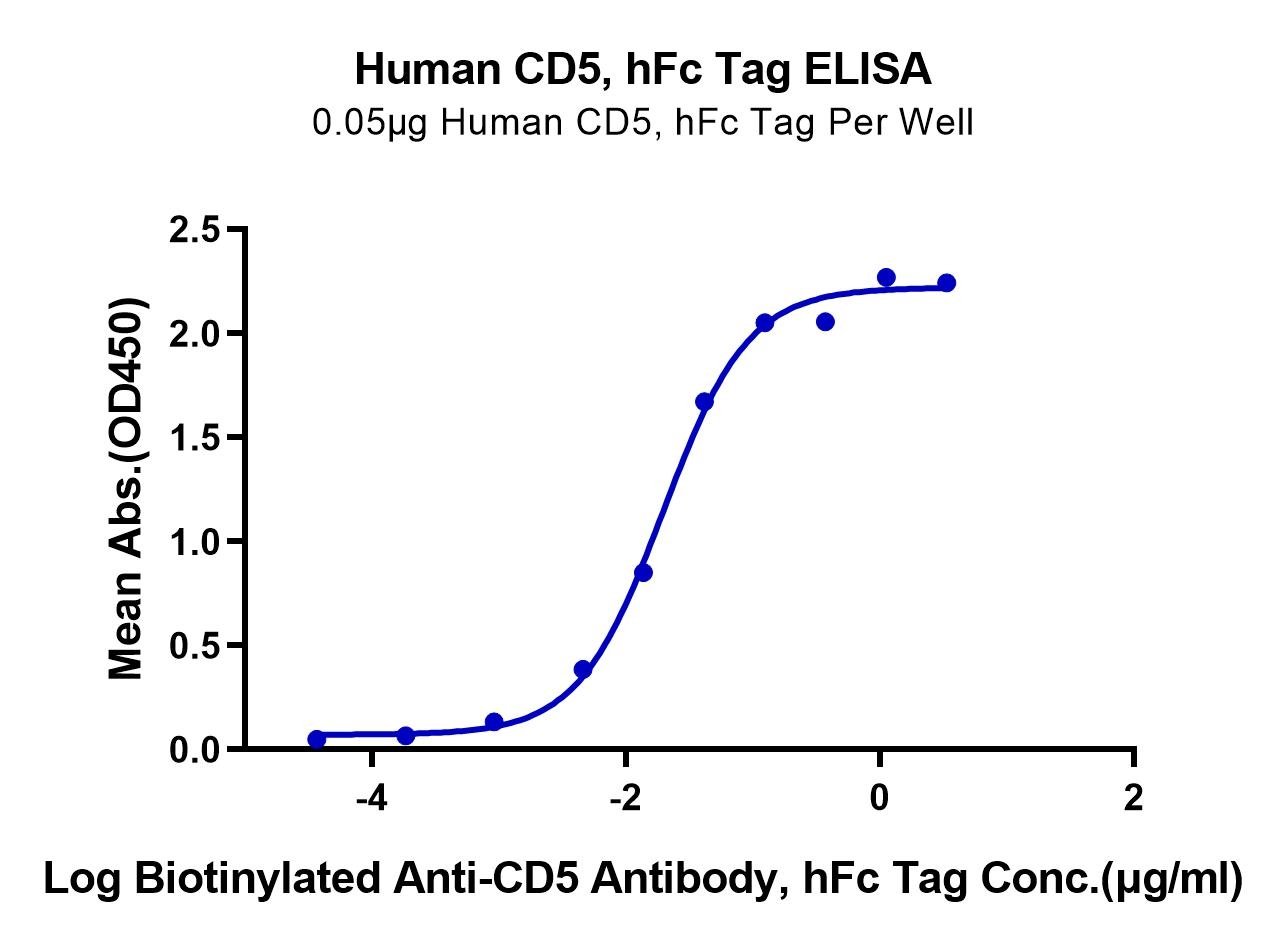 Human CD5, hFc Tag ELISA
0.05μg Human CD5, hFc Tag Per Well

Mean Abs.(OD450)

2.5
2.0
1.5
1.0
0.5
0.0

-4
-2
0
2

Log Biotinylated Anti-CD5 Antibody, hFc Tag Conc.(μg/ml)